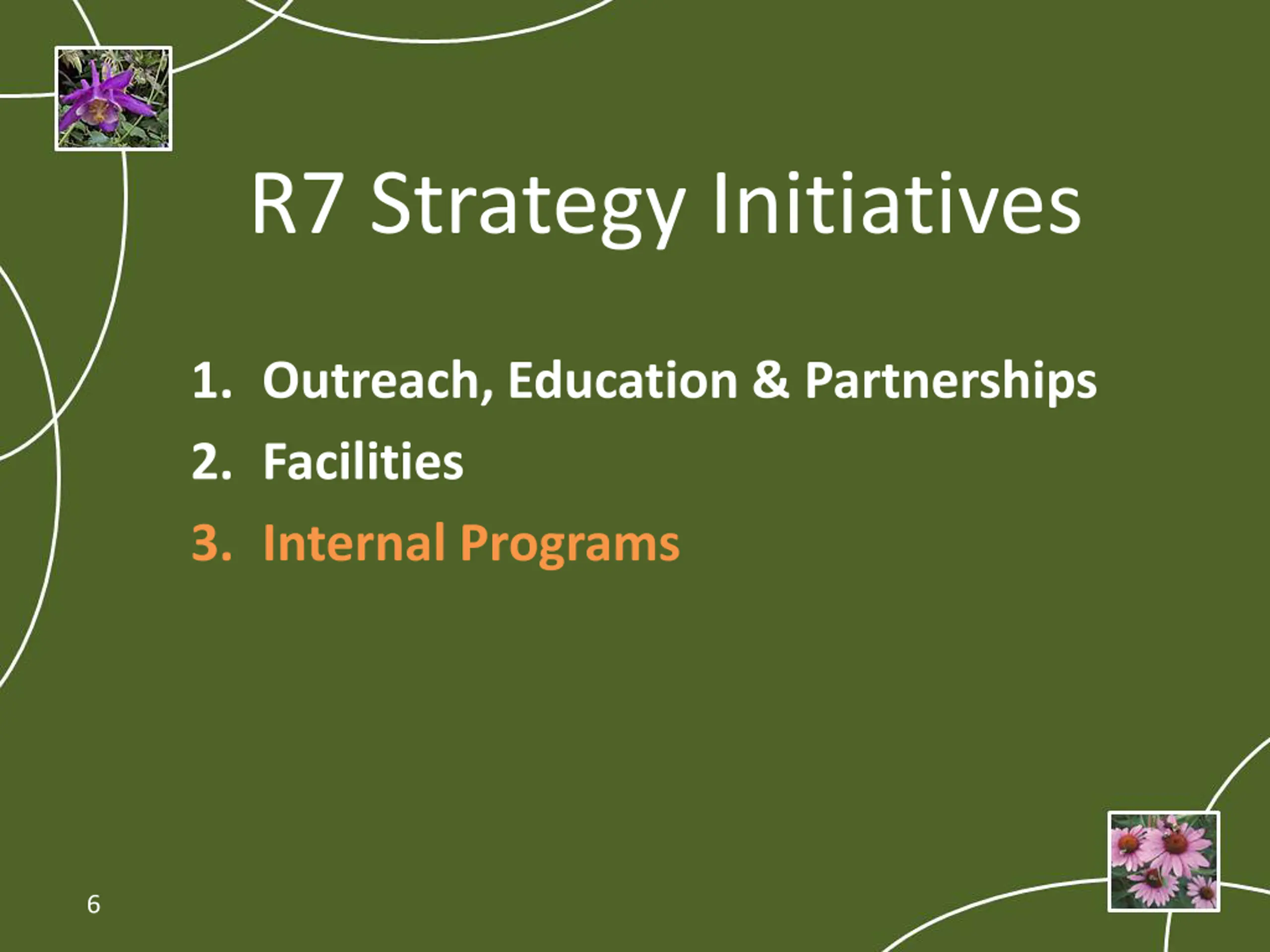 R7 Strategy Initiatives

1. Outreach, Education & Partnerships
2. Facilities
3. Internal Programs

6